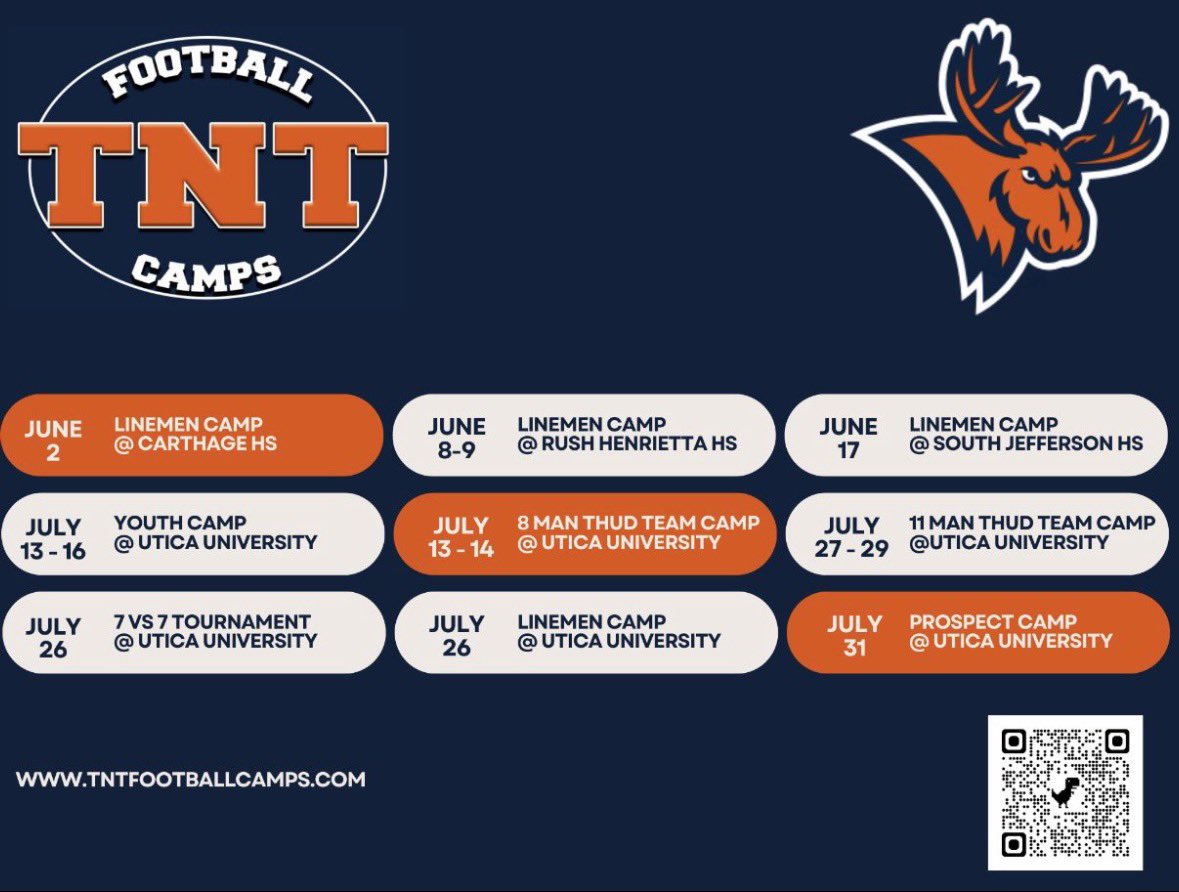 FOOTBALL
TNT
CAMPS

JUNE 2
LINEMEN CAMP @ CARTHAGE HS

JUNE 8-9
LINEMEN CAMP @ RUSH HENRIETTA HS

JUNE 17
LINEMEN CAMP @ SOUTH JEFFERSON HS

JULY 13 - 16
YOUTH CAMP @ UTICA UNIVERSITY

JULY 13 - 14
8 MAN THUD TEAM CAMP @ UTICA UNIVERSITY

JULY 27 - 29
11 MAN THUD TEAM CAMP @UTICA UNIVERSITY

JULY 26
7 VS 7 TOURNAMENT @ UTICA UNIVERSITY

JULY 26
LINEMEN CAMP @ UTICA UNIVERSITY

JULY 31
PROSPECT CAMP @ UTICA UNIVERSITY

WWW.TNTFOOTBALLCAMPS.COM